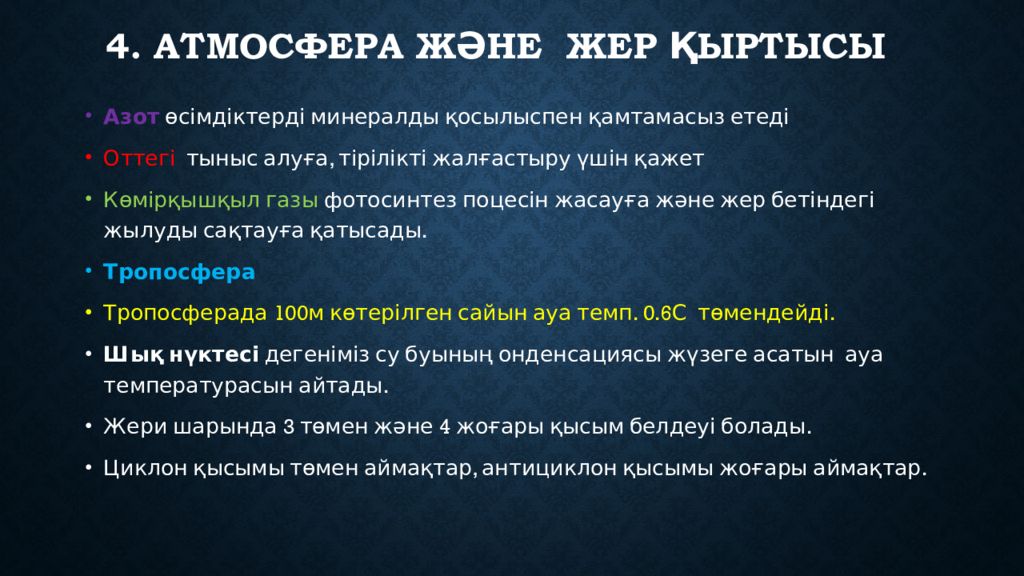 4. АТМОСФЕРА ЖӘНЕ ЖЕР ҚЫРТЫСЫ

• Азот өсімдіктерді минералды қосылыспен қамтамасыз етеді
• Оттегі тыныс алуға, тірілікті жалғастыру үшін қажет
• Көмірқышқыл газы фотосинтез поцесін жасауға және жер бетіндегі жылуды сақтауға қатысады.
• Тропосфера
• Тропосферада 100м көтерілген сайын ауа темп. 0.6С төмендейді.
• Шық нүктесі дегеніміз су буының онденсациясы жүзеге асатын ауа температурасын айтады.
• Жери шарында 3 төмен және 4 жоғары қысым белдеуі болады.
• Циклон қысымы төмен аймақтар, антициклон қысымы жоғары аймақтар.